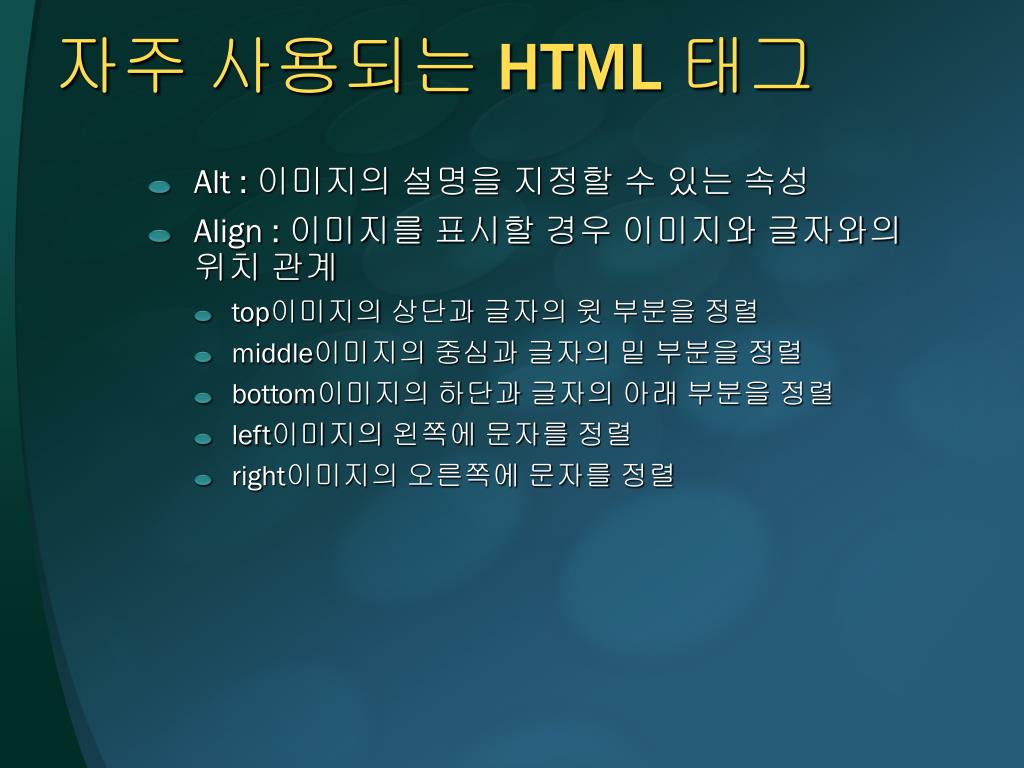 자주 사용되는 HTML 태그

Alt : 이미지의 설명을 지정할 수 있는 속성

Align : 이미지를 표시할 경우 이미지와 글자와의 위치 관계

top이미지의 상단과 글자의 윗 부분을 정렬

middle이미지의 중심과 글자의 밑 부분을 정렬

bottom이미지의 하단과 글자의 아래 부분을 정렬

left이미지의 왼쪽에 문자를 정렬

right이미지의 오른쪽에 문자를 정렬